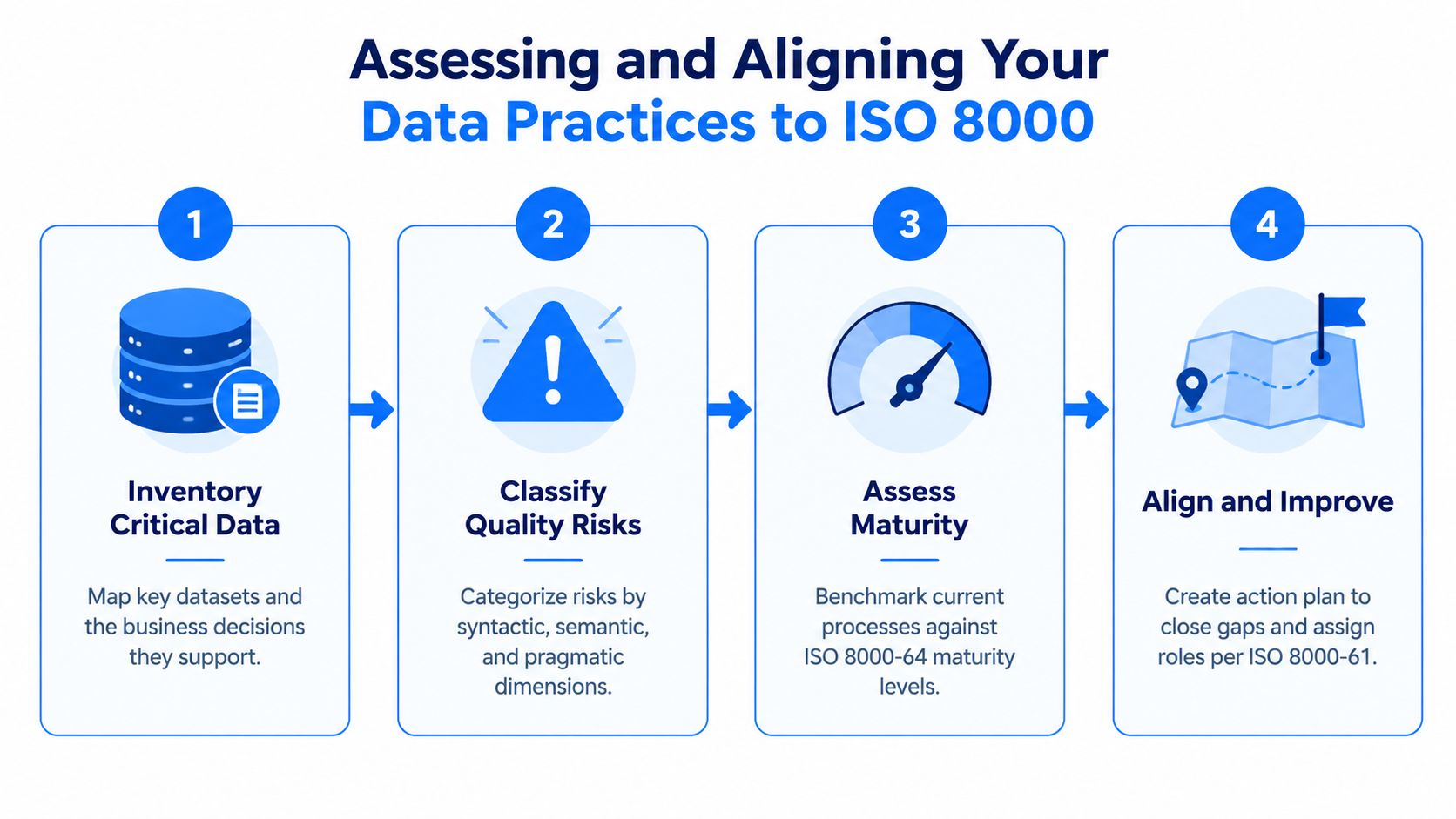 Assessing and Aligning Your
Data Practices to ISO 8000

1

Inventory Critical Data

Map key datasets and the business decisions they support.

2

Classify Quality Risks

Categorize risks by syntactic, semantic, and pragmatic dimensions.

3

Assess Maturity

Benchmark current processes against ISO 8000-64 maturity levels.

4

Align and Improve

Create action plan to close gaps and assign roles per ISO 8000-61.